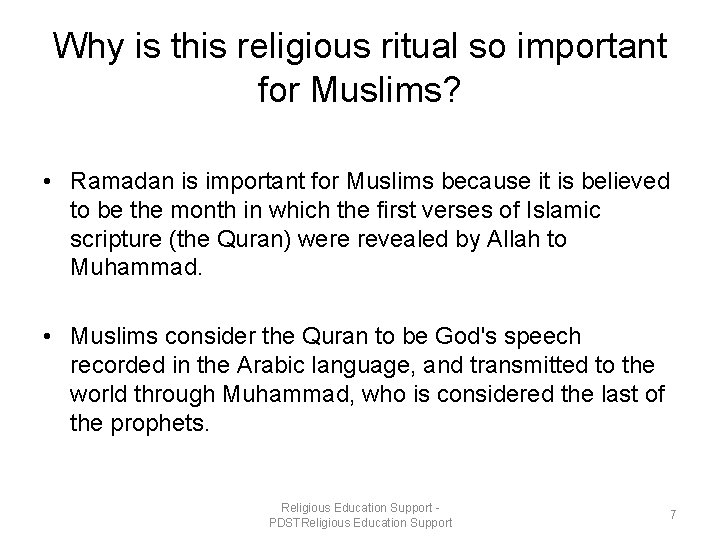 Why is this religious ritual so important for Muslims?

• Ramadan is important for Muslims because it is believed to be the month in which the first verses of Islamic scripture (the Quran) were revealed by Allah to Muhammad.

• Muslims consider the Quran to be God's speech recorded in the Arabic language, and transmitted to the world through Muhammad, who is considered the last of the prophets.

Religious Education Support - PDSTReligious Education Support

7